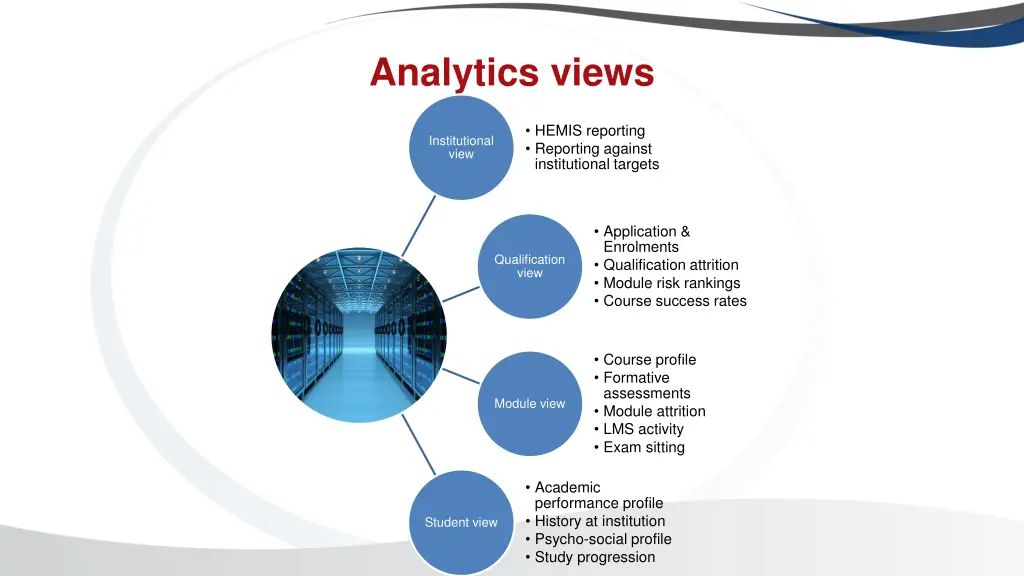 Analytics views

Institutional view

• HEMIS reporting
• Reporting against institutional targets

Qualification view

• Application & Enrolments
• Qualification attrition
• Module risk rankings
• Course success rates

Module view

• Course profile
• Formative assessments
• Module attrition
• LMS activity
• Exam sitting

Student view

• Academic performance profile
• History at institution
• Psycho-social profile
• Study progression